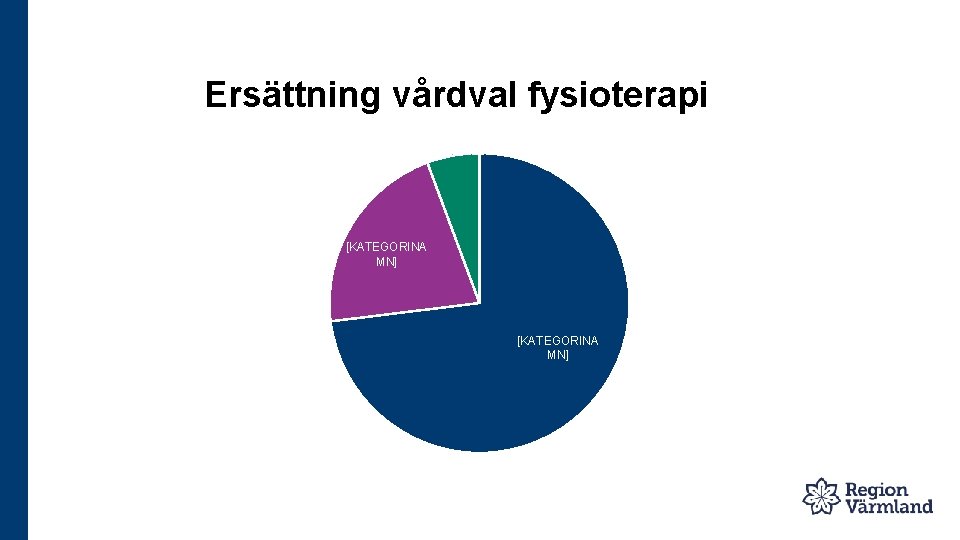 Ersättning vårdval fysioterapi

[KATEGORINAMN]

[KATEGORINAMN]

Region Värmland